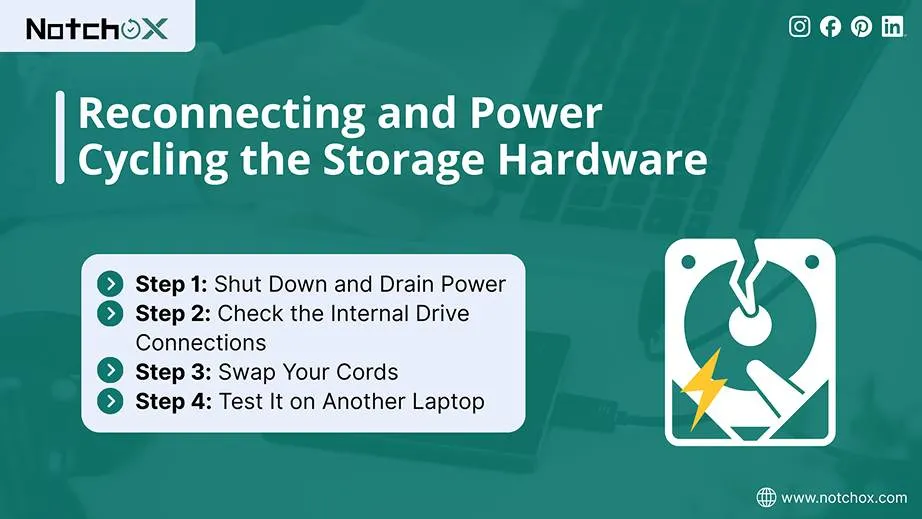 NotchoX

Reconnecting and Power Cycling the Storage Hardware

Step 1: Shut Down and Drain Power
Step 2: Check the Internal Drive Connections
Step 3: Swap Your Cords
Step 4: Test It on Another Laptop

www.notchox.com